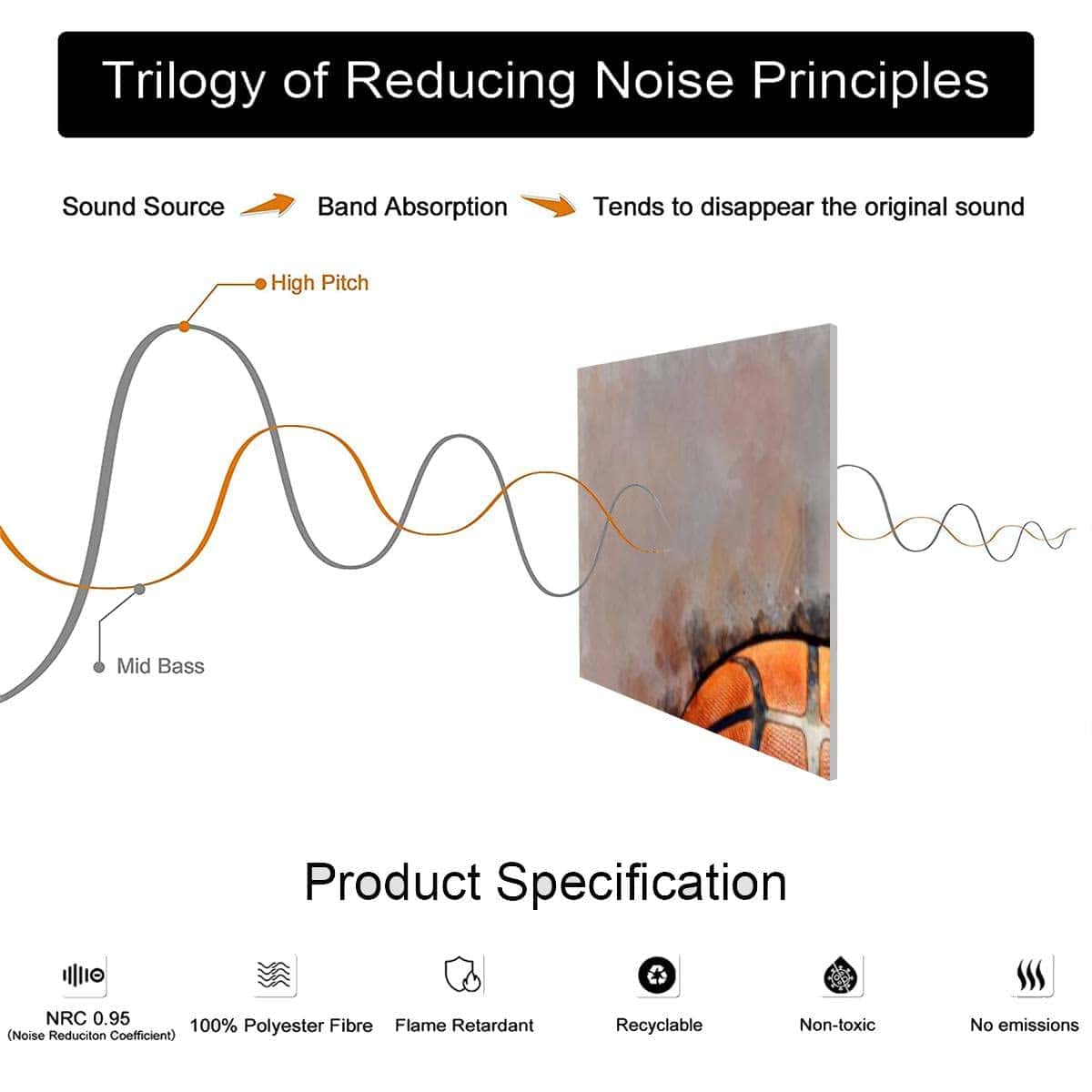 Trilogy of Reducing Noise Principles

Sound Source Band Absorption Tends to disappear the original sound

High Pitch

Mid Bass

Product Specification

NRC 0.95
(Noise Reduciton Coefficient)

100% Polyester Fibre

Flame Retardant

Recyclable

Non-toxic

No emissions